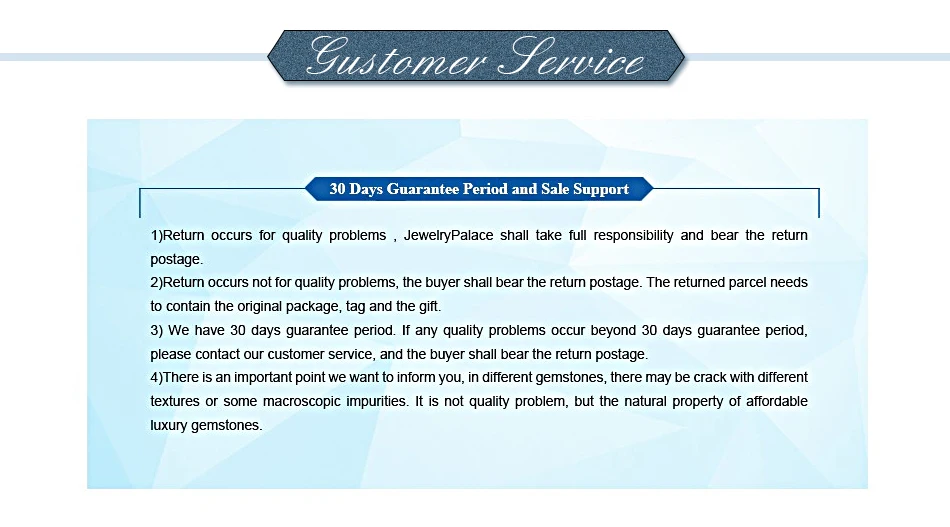 Customer Service

30 Days Guarantee Period and Sale Support

1)Return occurs for quality problems , JewelryPalace shall take full responsibility and bear the return postage.
2)Return occurs not for quality problems, the buyer shall bear the return postage. The returned parcel needs to contain the original package, tag and the gift.
3) We have 30 days guarantee period. If any quality problems occur beyond 30 days guarantee period, please contact our customer service, and the buyer shall bear the return postage.
4)There is an important point we want to inform you, in different gemstones, there may be crack with different textures or some macroscopic impurities. It is not quality problem, but the natural property of affordable luxury gemstones.